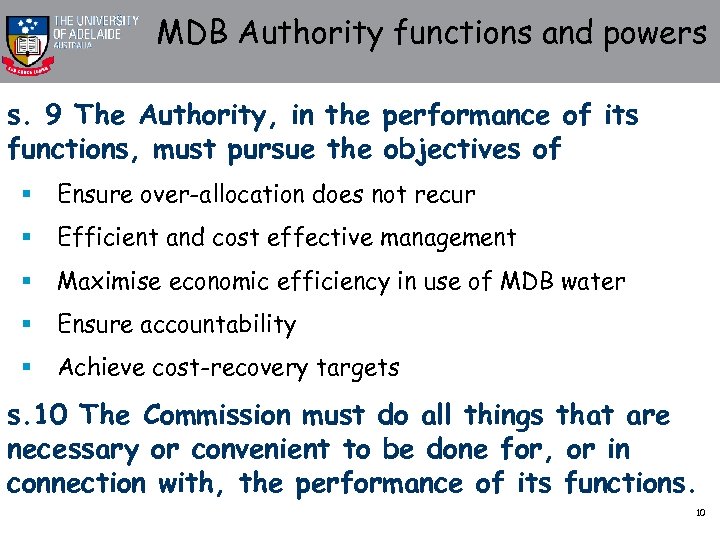 THE UNIVERSITY OF ADELAIDE AUSTRALIA

MDB Authority functions and powers

s. 9 The Authority, in the performance of its functions, must pursue the objectives of

- Ensure over-allocation does not recur
- Efficient and cost effective management
- Maximise economic efficiency in use of MDB water
- Ensure accountability
- Achieve cost-recovery targets

s.10 The Commission must do all things that are necessary or convenient to be done for, or in connection with, the performance of its functions.

10